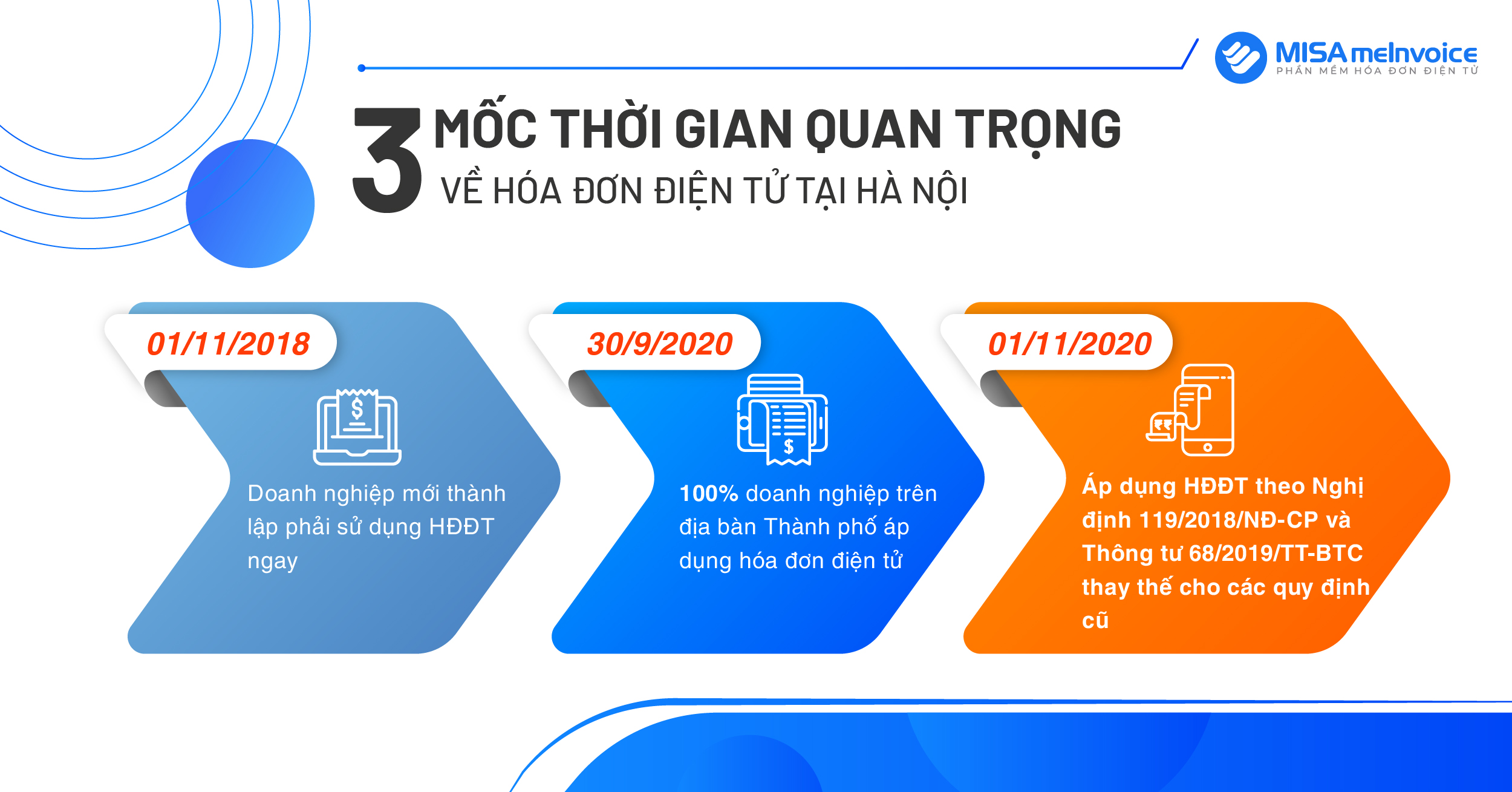 MISA meInvoice
PHẦN MỀM HÓA ĐƠN ĐIỆN TỬ

3 MỐC THỜI GIAN QUAN TRỌNG
VỀ HÓA ĐƠN ĐIỆN TỬ TẠI HÀ NỘI

01/11/2018
Doanh nghiệp mới thành lập phải sử dụng HĐĐT ngay

30/9/2020
100% doanh nghiệp trên địa bàn Thành phố áp dụng hóa đơn điện tử

01/11/2020
Áp dụng HĐĐT theo Nghị định 119/2018/NĐ-CP và Thông tư 68/2019/TT-BTC thay thế cho các quy định cũ